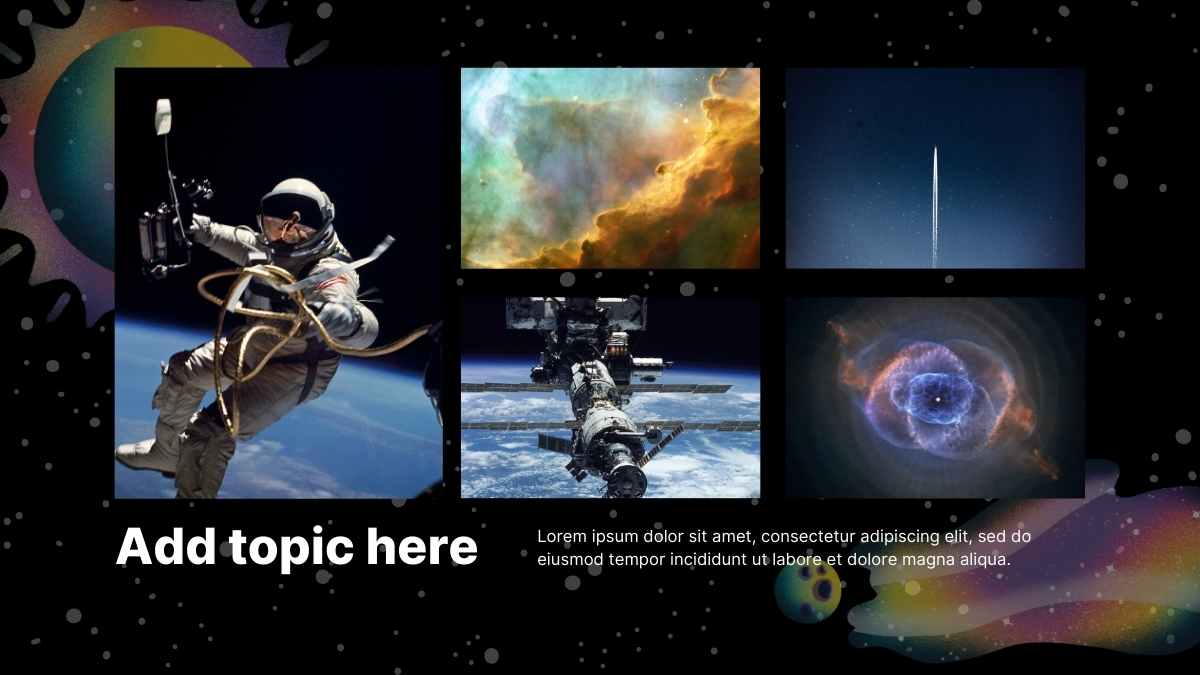 Add topic here

Lorem ipsum dolor sit amet, consectetur adipiscing elit, sed do eiusmod tempor incididunt ut labore et dolore magna aliqua.